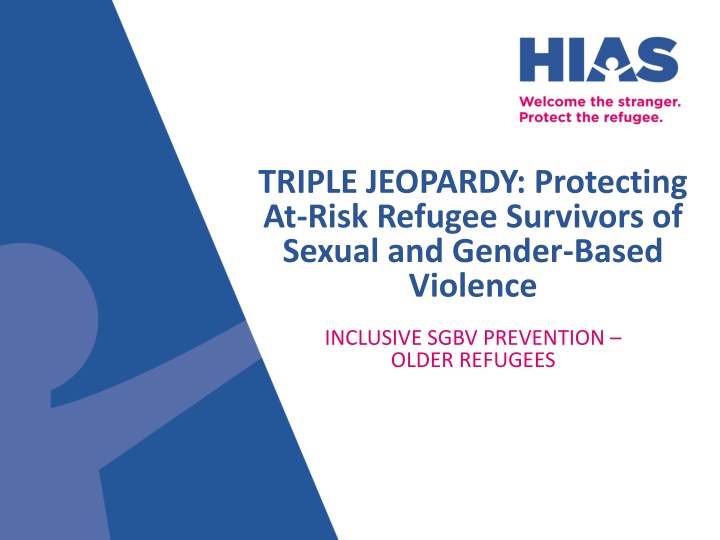 HIAS
Welcome the stranger.
Protect the refugee.

TRIPLE JEOPARDY: Protecting At-Risk Refugee Survivors of Sexual and Gender-Based Violence

INCLUSIVE SGBV PREVENTION – OLDER REFUGEES